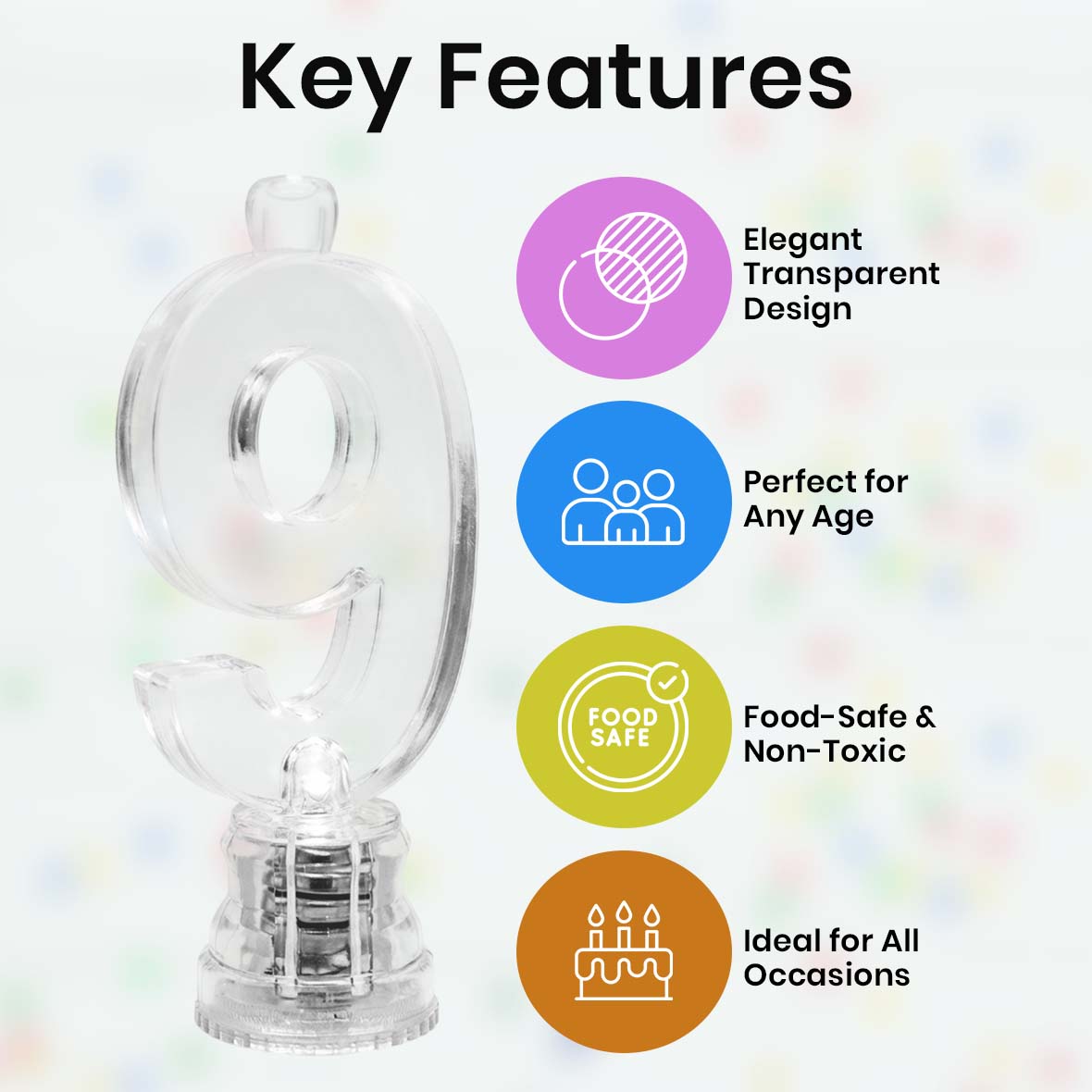 Key Features

Elegant Transparent Design

Perfect for Any Age

FOOD SAFE

Food-Safe & Non-Toxic

Ideal for All Occasions